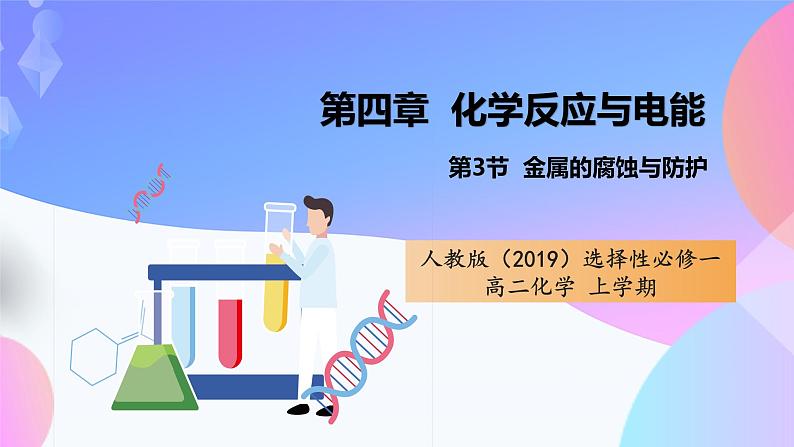 第四章 化学反应与电能

第3节 金属的腐蚀与防护

人教版（2019）选择性必修一
高二化学 上学期